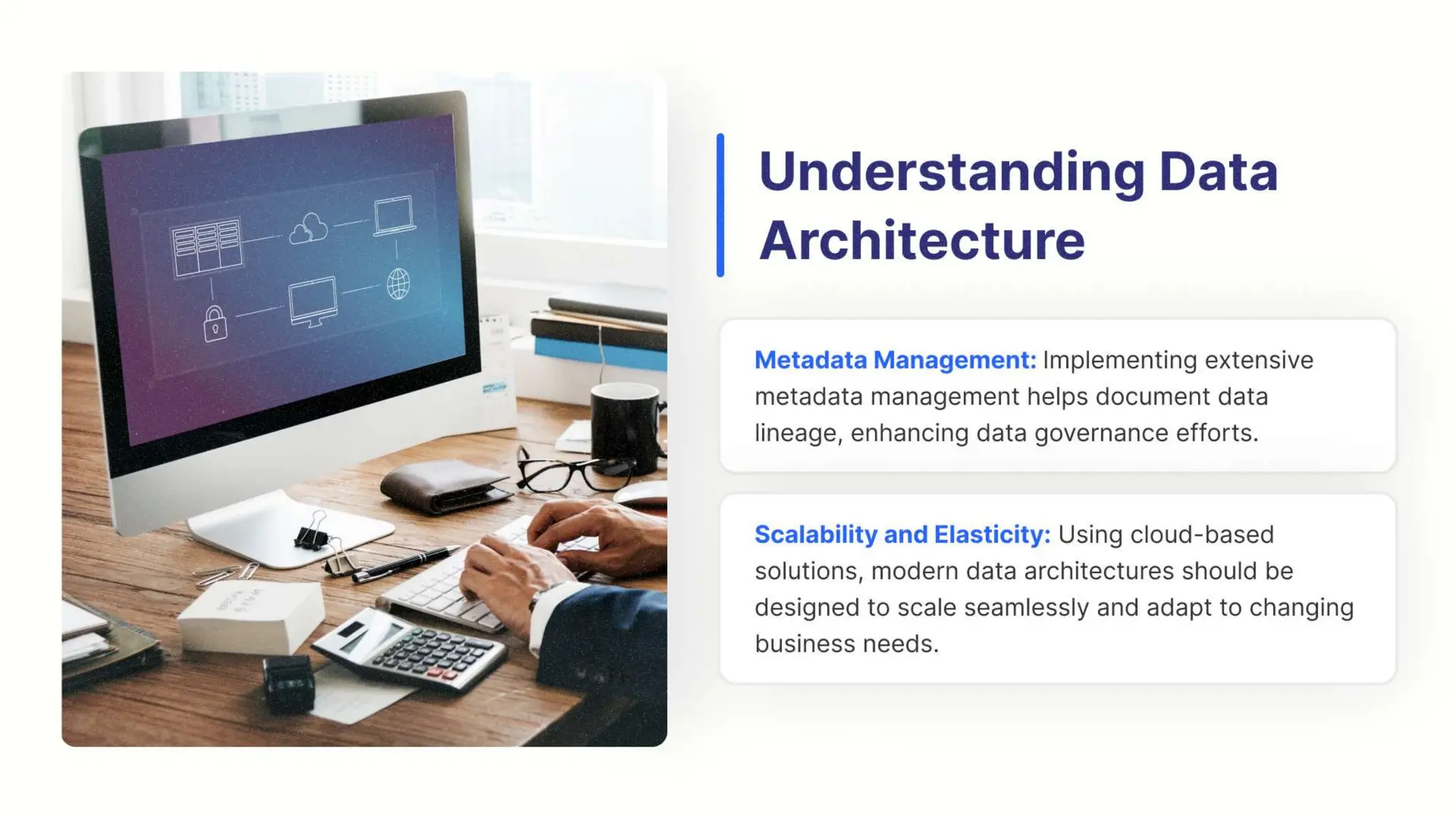 Understanding Data Architecture

Metadata Management: Implementing extensive metadata management helps document data lineage, enhancing data governance efforts.

Scalability and Elasticity: Using cloud-based solutions, modern data architectures should be designed to scale seamlessly and adapt to changing business needs.